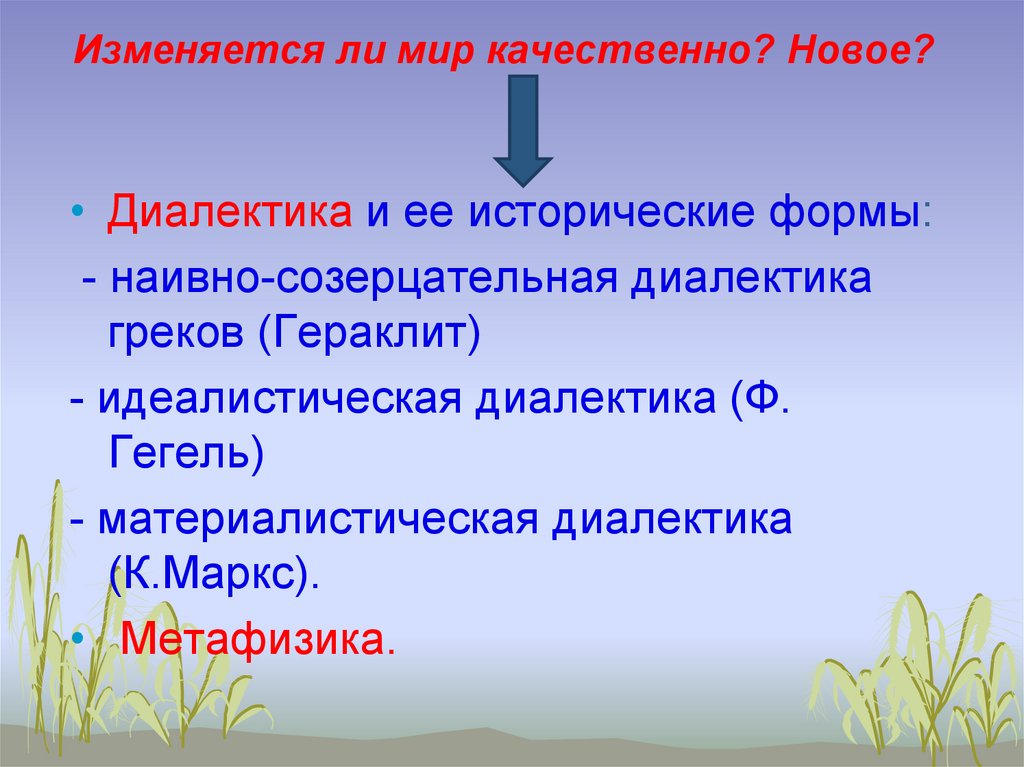 Изменяется ли мир качественно? Новое?

• Диалектика и ее исторические формы:

- наивно-созерцательная диалектика греков (Гераклит)

- идеалистическая диалектика (Ф. Гегель)

- материалистическая диалектика (К.Маркс).

• Метафизика.